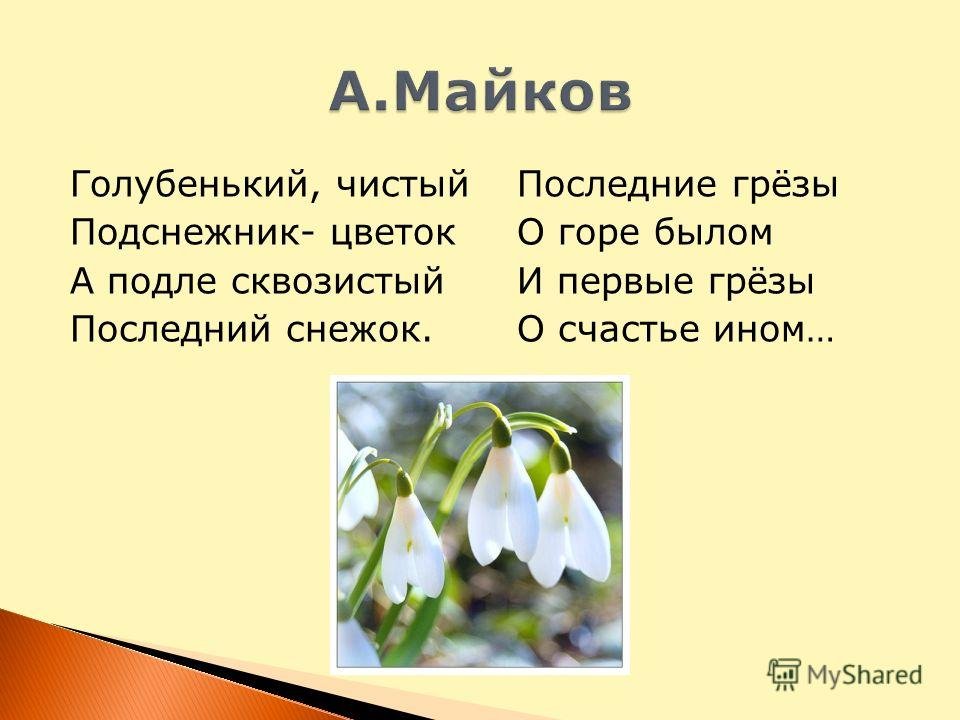 А.Майков

Голубенький, чистый
Подснежник- цветок
А подле сквозистый
Последний снежок.

Последние грёзы
О горе былом
И первые грёзы
О счастье ином…

MyShared